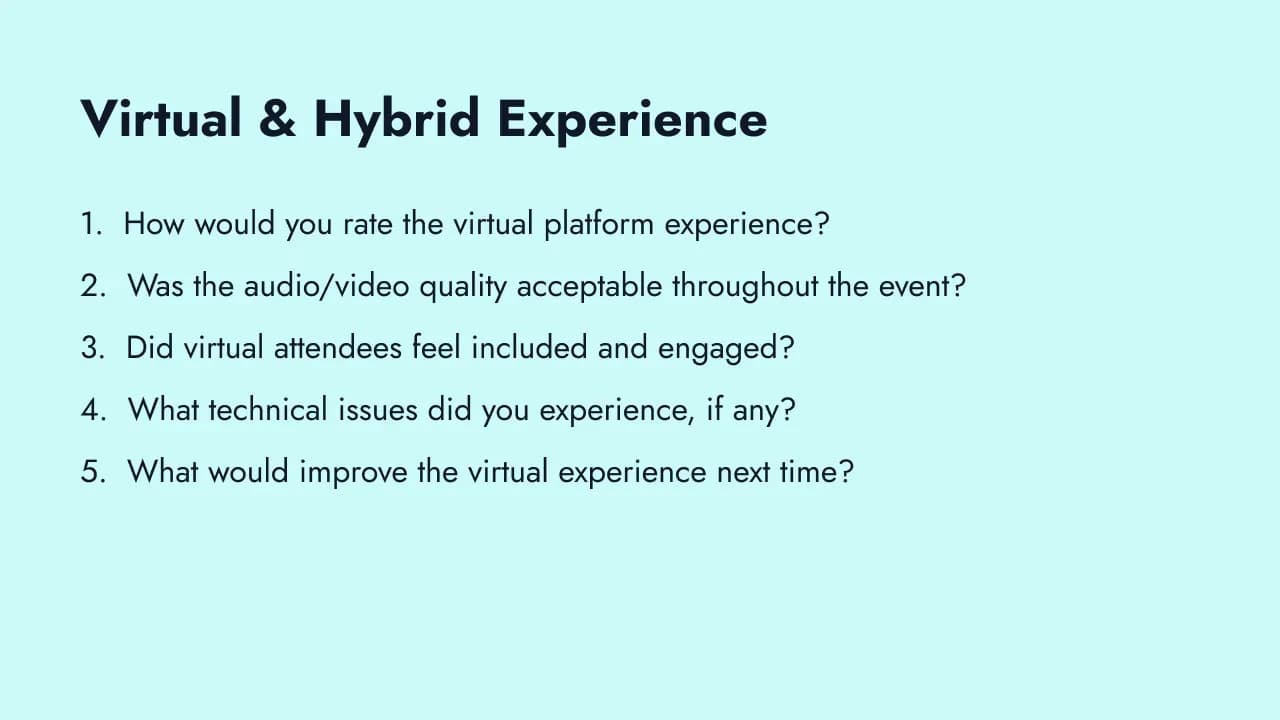 Virtual & Hybrid Experience

1. How would you rate the virtual platform experience?
2. Was the audio/video quality acceptable throughout the event?
3. Did virtual attendees feel included and engaged?
4. What technical issues did you experience, if any?
5. What would improve the virtual experience next time?